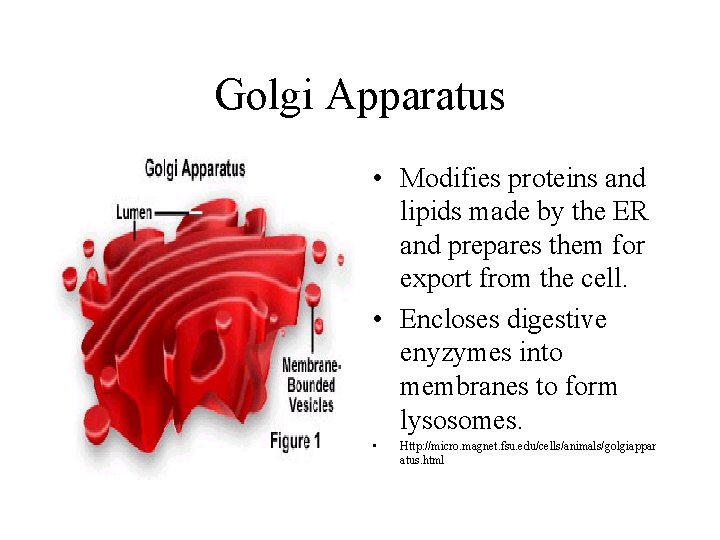 Golgi Apparatus

Golgi Apparatus

Lumen

Membrane-Bounded Vesicles

Figure 1

• Modifies proteins and lipids made by the ER and prepares them for export from the cell.

• Encloses digestive enyzymes into membranes to form lysosomes.

• Http://micro.magnet.fsu.edu/cells/animals/golgiapparatus.html